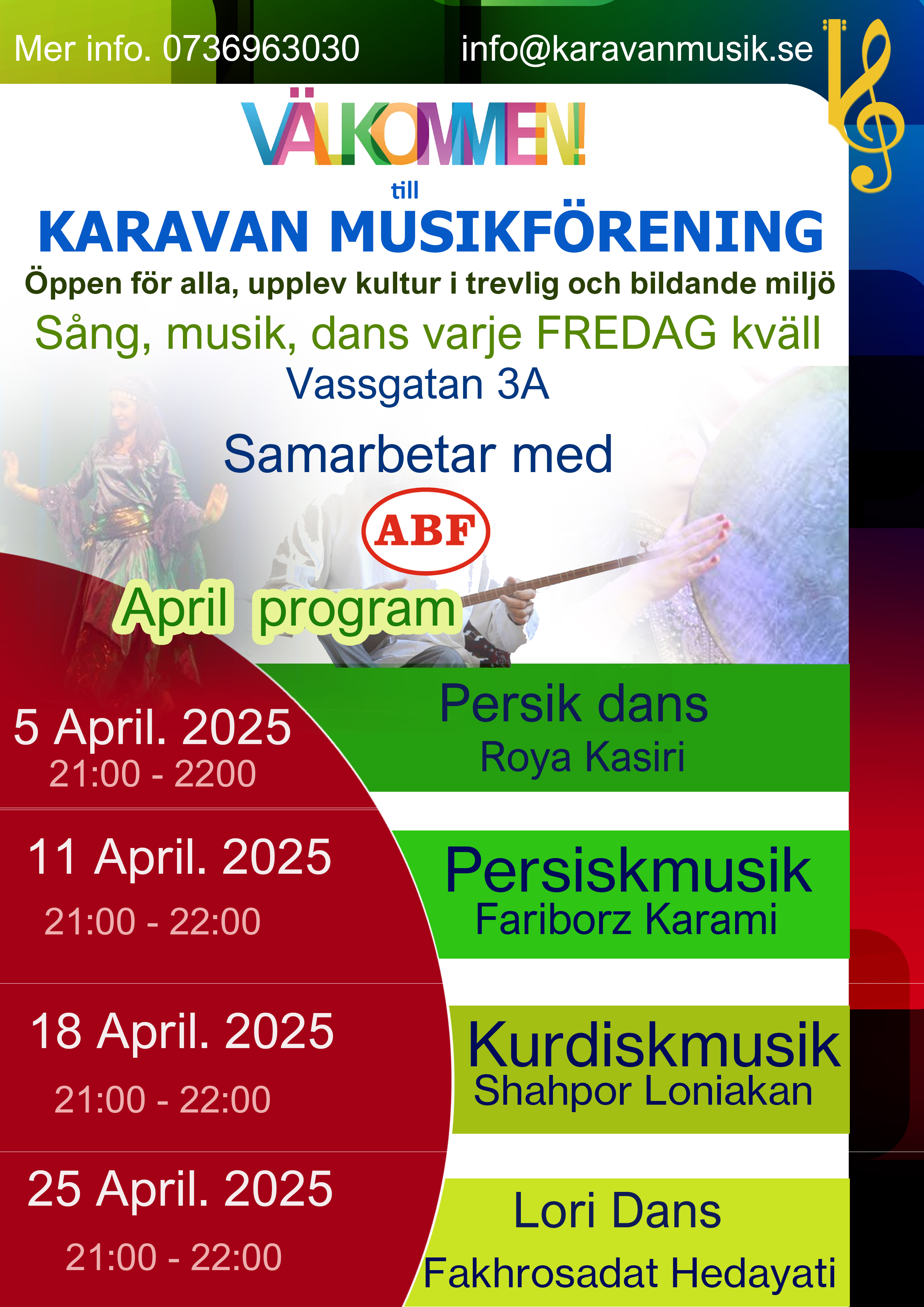 Mer info. 0736963030 info@karavanmusik.se

VÄLKOMMEN!

till

KARAVAN MUSIKFÖRENING

Öppen för alla, upplev kultur i trevlig och bildande miljö

Sång, musik, dans varje FREDAG kväll

Vassgatan 3A

Samarbetar med

ABF

April program

5 April. 2025
21:00 - 2200

Persik dans
Roya Kasiri

11 April. 2025
21:00 - 22:00

Persiskmusik
Fariborz Karami

18 April. 2025
21:00 - 22:00

Kurdiskmusik
Shahpor Loniakan

25 April. 2025
21:00 - 22:00

Lori Dans
Fakhrosadat Hedayati